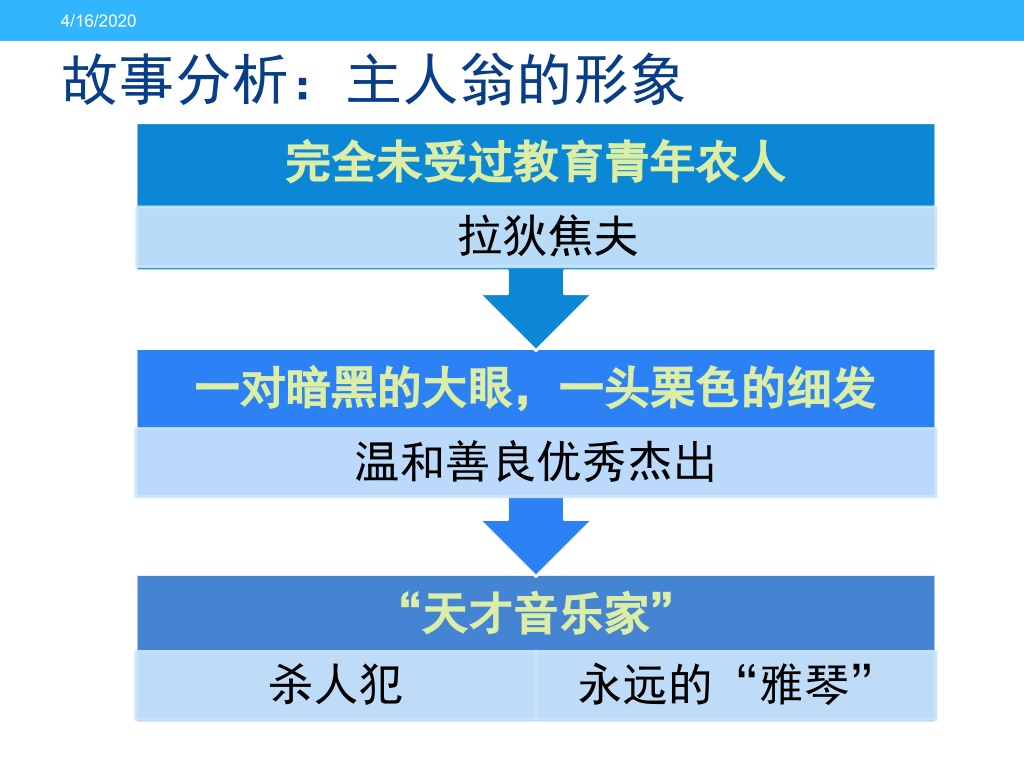 4/16/2020

故事分析：主人翁的形象

完全未受过教育青年农人

拉狄焦夫

一对暗黑的大眼，一头栗色的细发

温和善良优秀杰出

“天才音乐家”

杀人犯

永远的“雅琴”